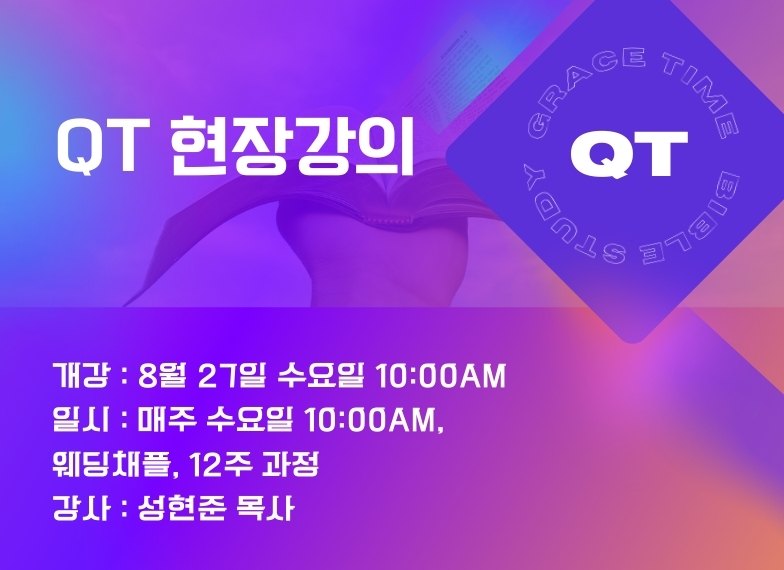 QT 현장강의

GRACE TIME BIBLE STUDY

QT

개강 : 8월 27일 수요일 10:00AM
일시 : 매주 수요일 10:00AM, 웨딩채플, 12주 과정
강사 : 성현준 목사